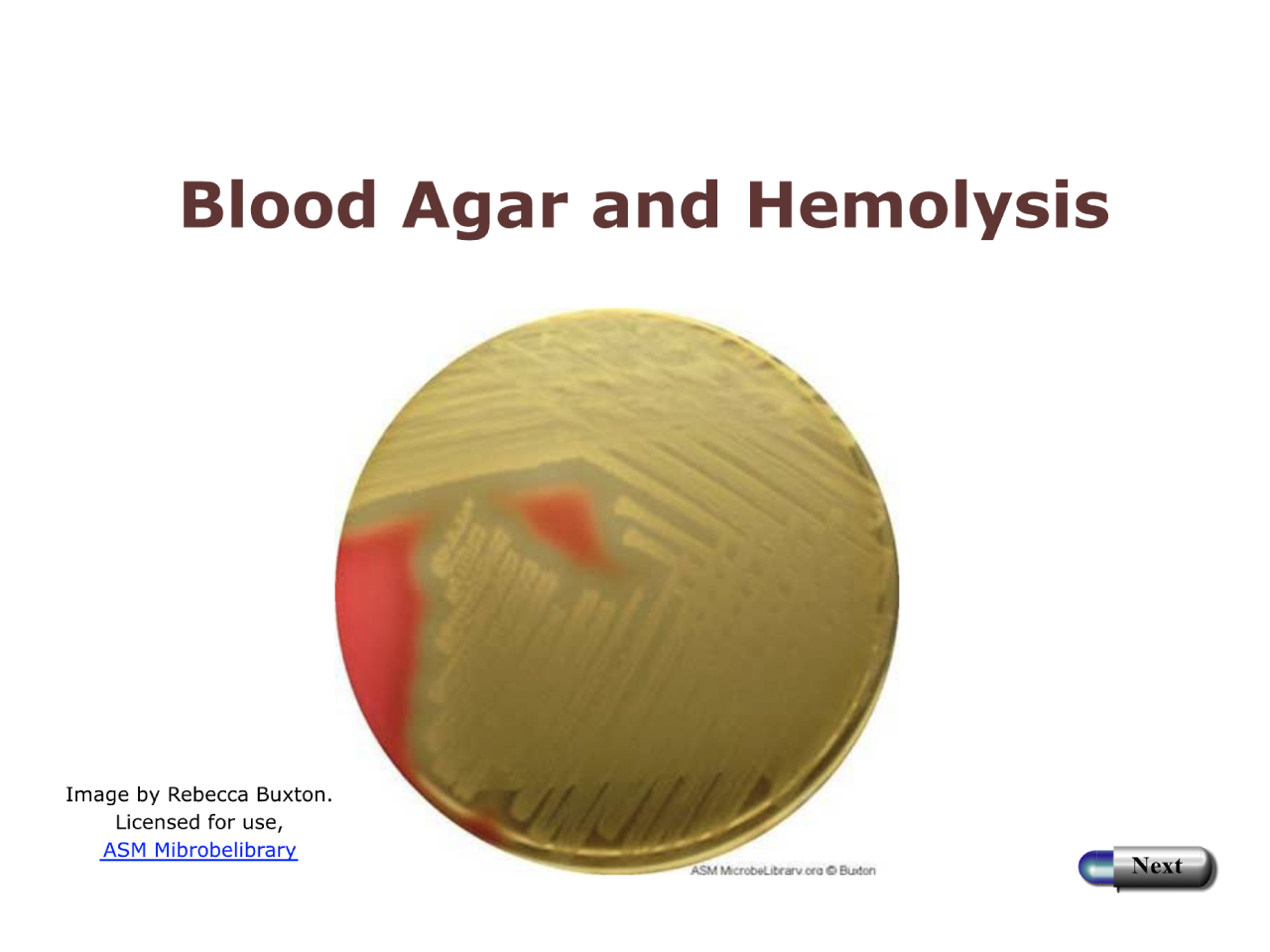 Blood Agar and Hemolysis

Image by Rebecca Buxton.
Licensed for use,
ASM Mibrobelibrary

ASM MicrobeLibrary.org © Buxton

Next